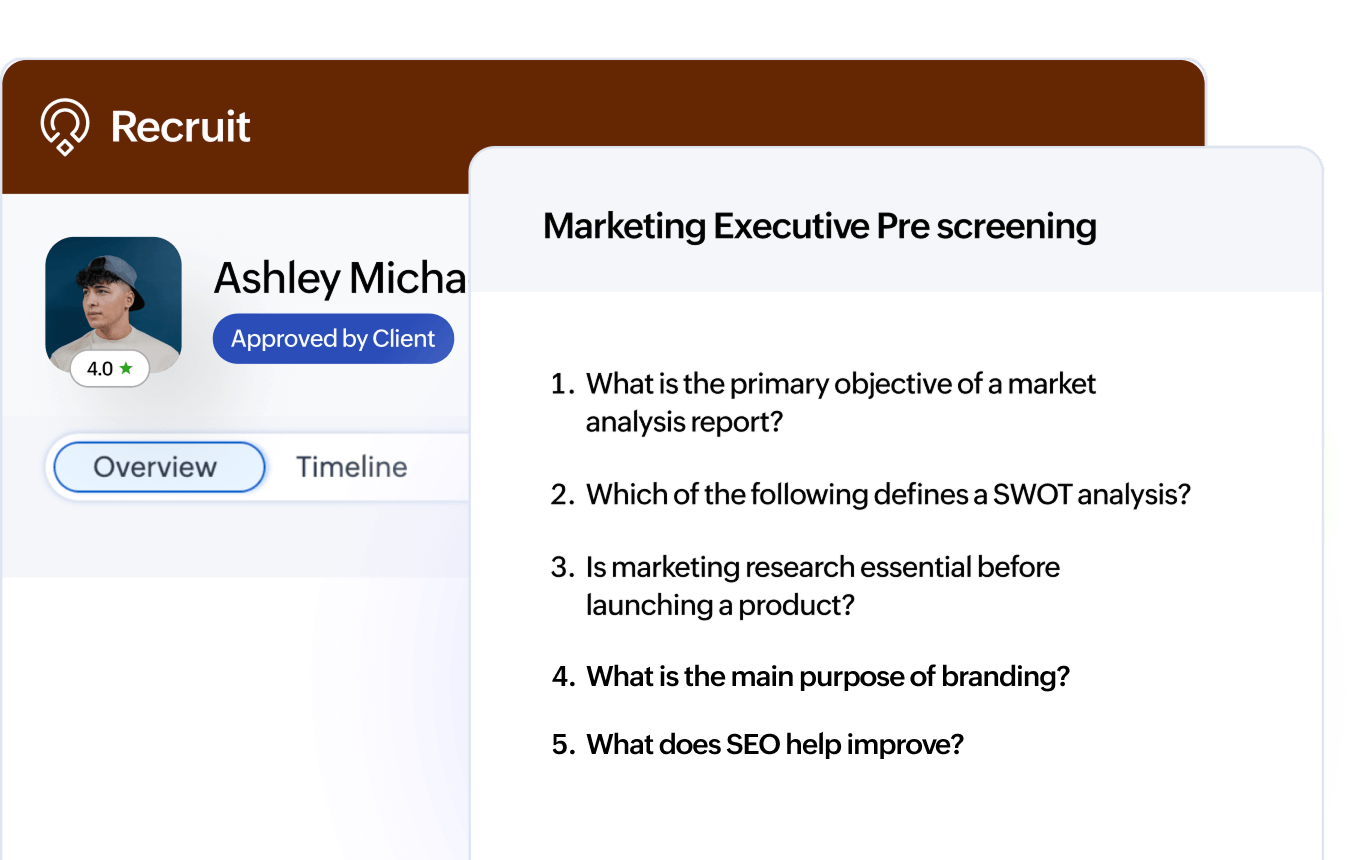 Recruit

Ashley Micha

Approved by Client

4.0 ★

Overview Timeline

Marketing Executive Pre screening

1. What is the primary objective of a market analysis report?

2. Which of the following defines a SWOT analysis?

3. Is marketing research essential before launching a product?

4. What is the main purpose of branding?

5. What does SEO help improve?